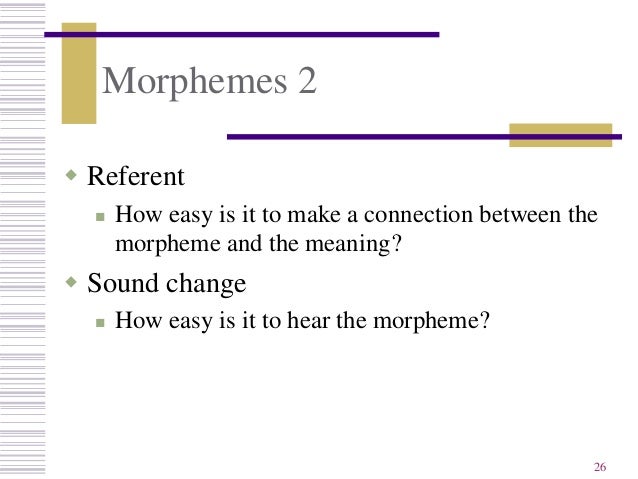 Morphemes 2

Referent

How easy is it to make a connection between the morpheme and the meaning?

Sound change

How easy is it to hear the morpheme?

26